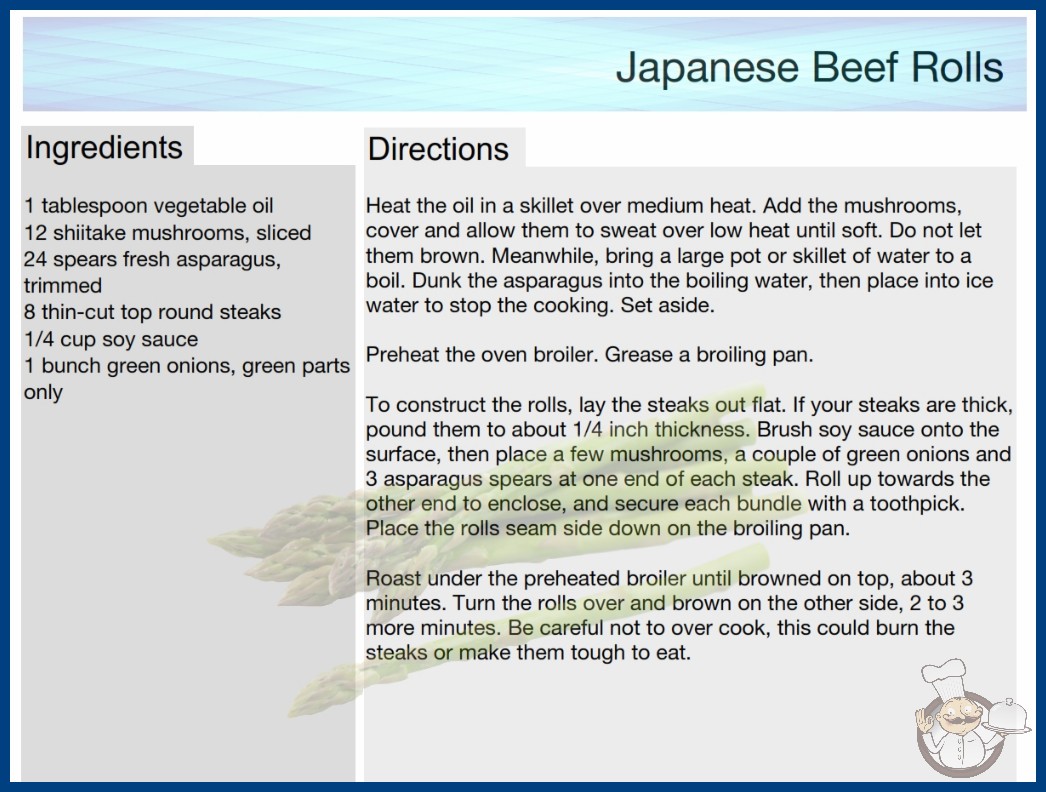 Japanese Beef Rolls

Ingredients

1 tablespoon vegetable oil
12 shiitake mushrooms, sliced
24 spears fresh asparagus, trimmed
8 thin-cut top round steaks
1/4 cup soy sauce
1 bunch green onions, green parts only

Directions

Heat the oil in a skillet over medium heat. Add the mushrooms, cover and allow them to sweat over low heat until soft. Do not let them brown. Meanwhile, bring a large pot or skillet of water to a boil. Dunk the asparagus into the boiling water, then place into ice water to stop the cooking. Set aside.

Preheat the oven broiler. Grease a broiling pan.

To construct the rolls, lay the steaks out flat. If your steaks are thick, pound them to about 1/4 inch thickness. Brush soy sauce onto the surface, then place a few mushrooms, a couple of green onions and 3 asparagus spears at one end of each steak. Roll up towards the other end to enclose, and secure each bundle with a toothpick. Place the rolls seam side down on the broiling pan.

Roast under the preheated broiler until browned on top, about 3 minutes. Turn the rolls over and brown on the other side, 2 to 3 more minutes. Be careful not to over cook, this could burn the steaks or make them tough to eat.